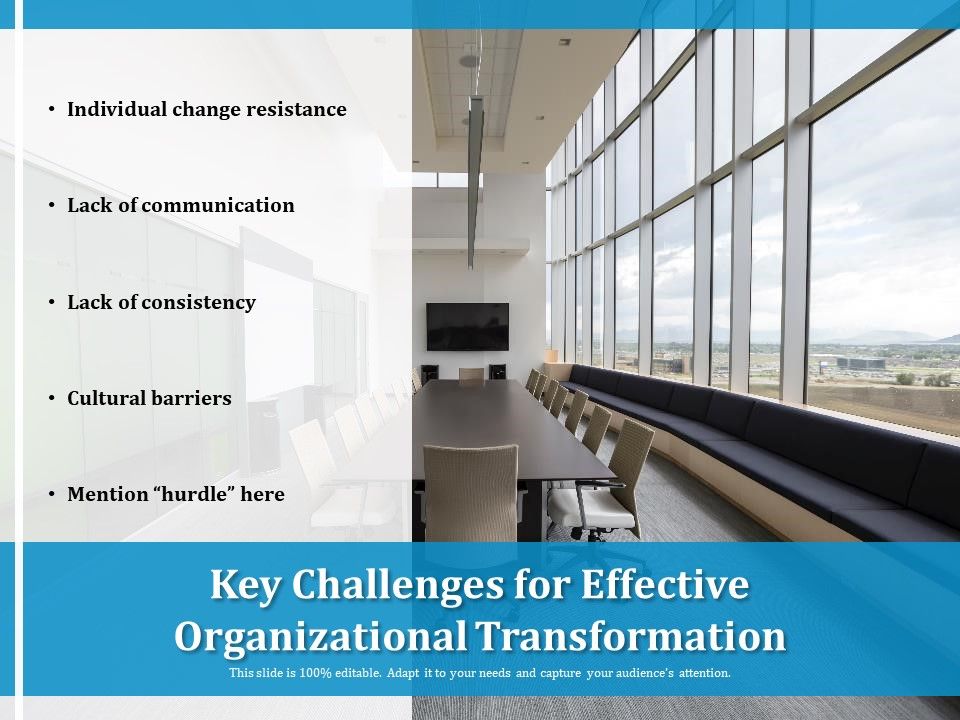 • Individual change resistance

• Lack of communication

• Lack of consistency

• Cultural barriers

• Mention “hurdle” here

Key Challenges for Effective Organizational Transformation

This slide is 100% editable. Adapt it to your needs and capture your audience's attention.